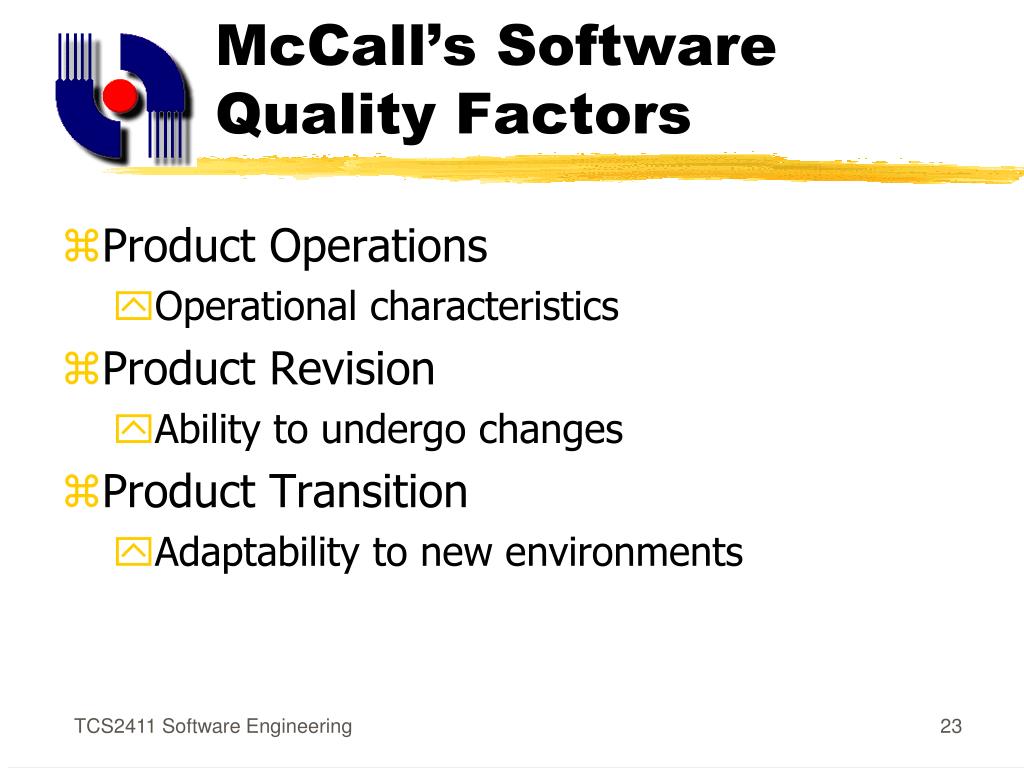 McCall's Software Quality Factors

⌘Product Operations
Operational characteristics
⌘Product Revision
Ability to undergo changes
⌘Product Transition
Adaptability to new environments

TCS2411 Software Engineering

23